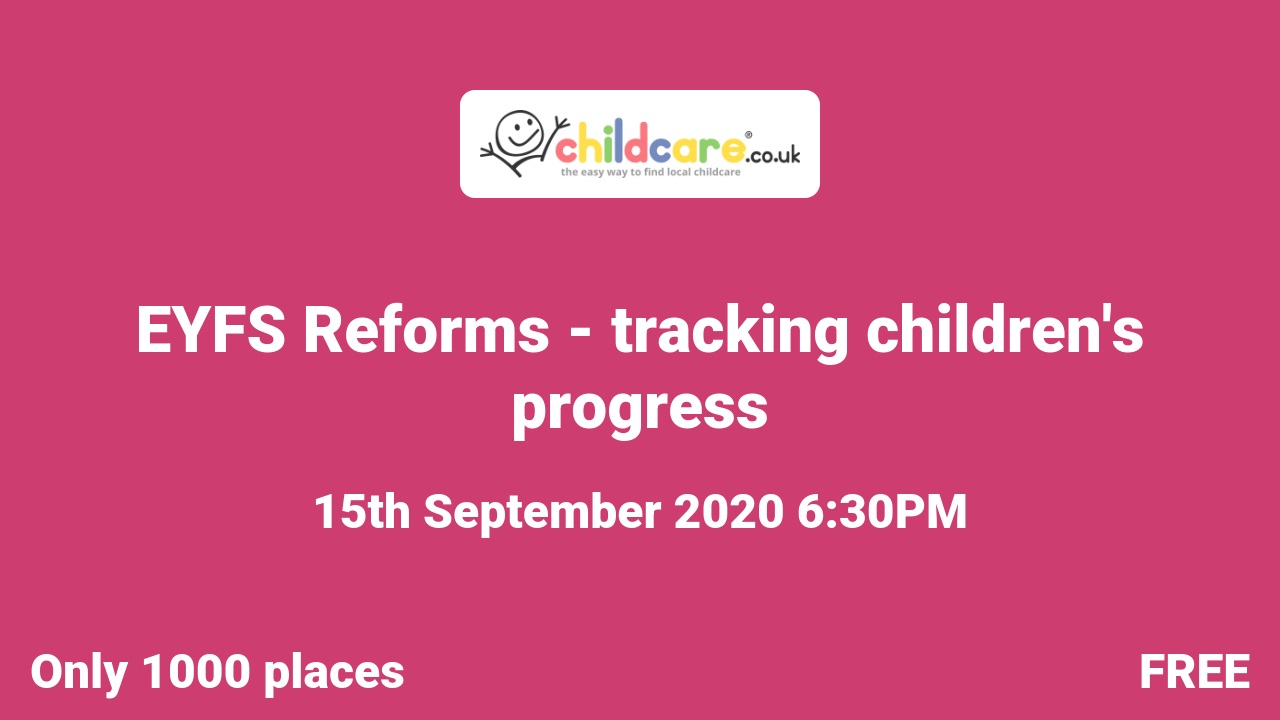 childcare®.co.uk
the easy way to find local childcare

EYFS Reforms - tracking children's progress

15th September 2020 6:30PM

Only 1000 places

FREE